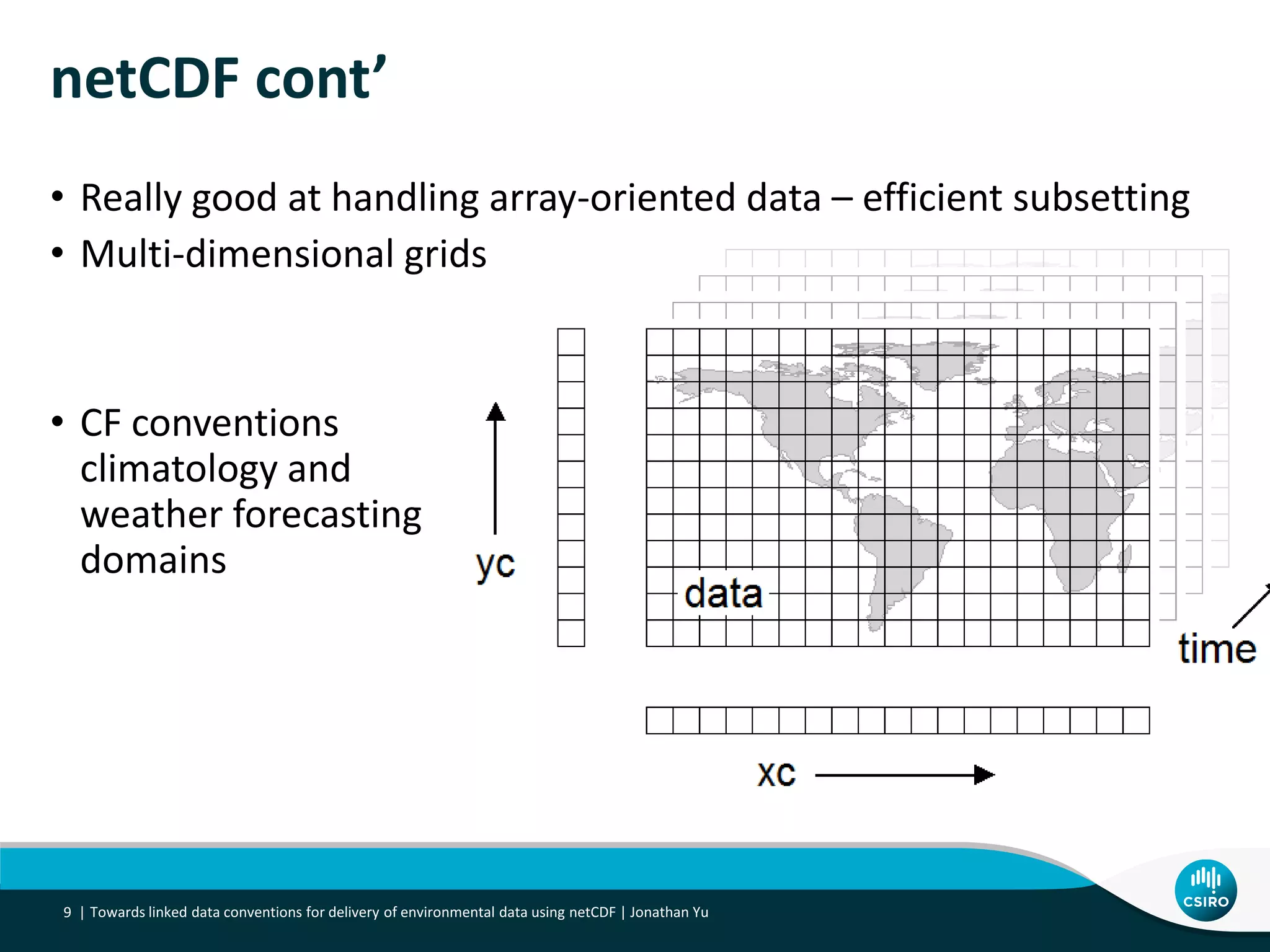 netCDF cont’

• Really good at handling array-oriented data – efficient subsetting
• Multi-dimensional grids

• CF conventions climatology and weather forecasting domains

yc

data

time

xc

9 | Towards linked data conventions for delivery of environmental data using netCDF | Jonathan Yu

CSIRO